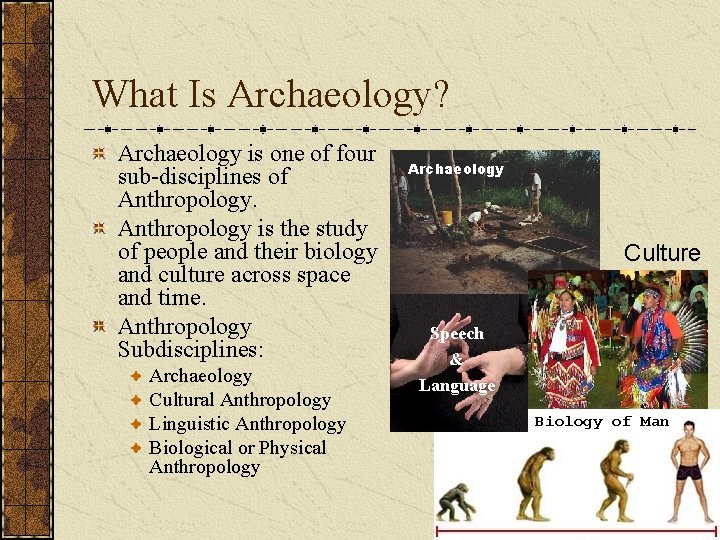 What Is Archaeology?

Archaeology is one of four sub-disciplines of Anthropology.

Anthropology is the study of people and their biology and culture across space and time.

Anthropology Subdisciplines:

Archaeology

Cultural Anthropology

Linguistic Anthropology

Biological or Physical Anthropology

Archaeology

Culture

Speech & Language

Biology of Man